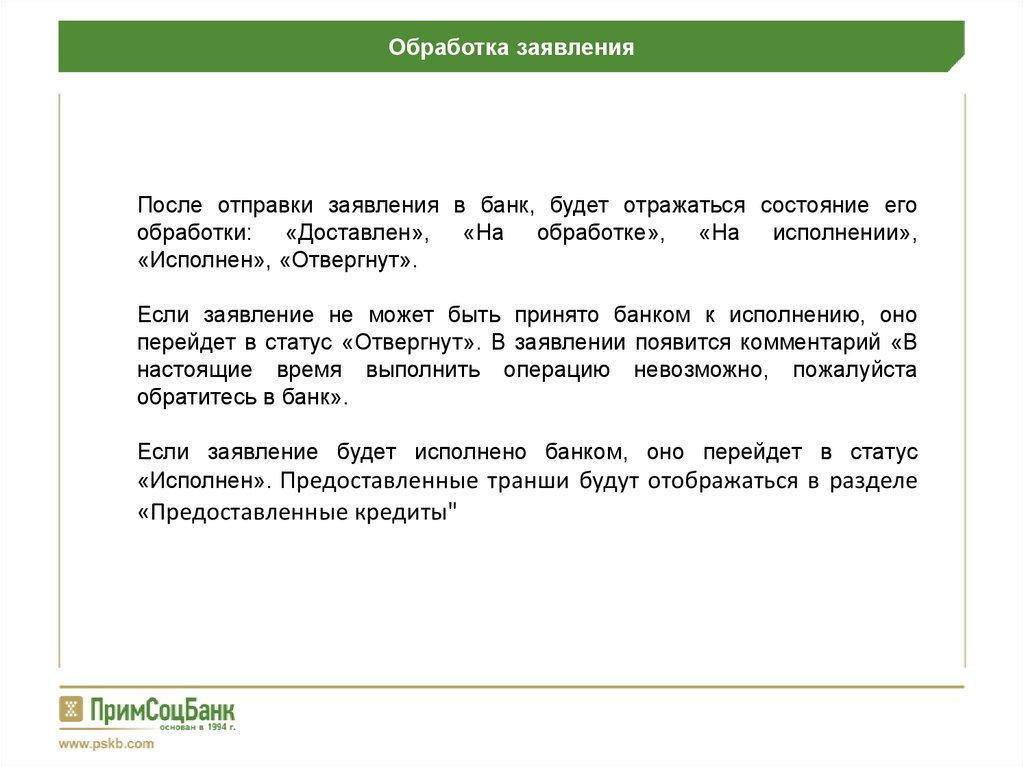 Обработка заявления

После отправки заявления в банк, будет отражаться состояние его обработки: «Доставлен», «На обработке», «На исполнении», «Исполнен», «Отвергнут».

Если заявление не может быть принято банком к исполнению, оно перейдет в статус «Отвергнут». В заявлении появится комментарий «В настоящие время выполнить операцию невозможно, пожалуйста обратитесь в банк».

Если заявление будет исполнено банком, оно перейдет в статус «Исполнен». Предоставленные транши будут отображаться в разделе «Предоставленные кредиты"

ПримСоцБанк
основан в 1994 г.
www.pskb.com